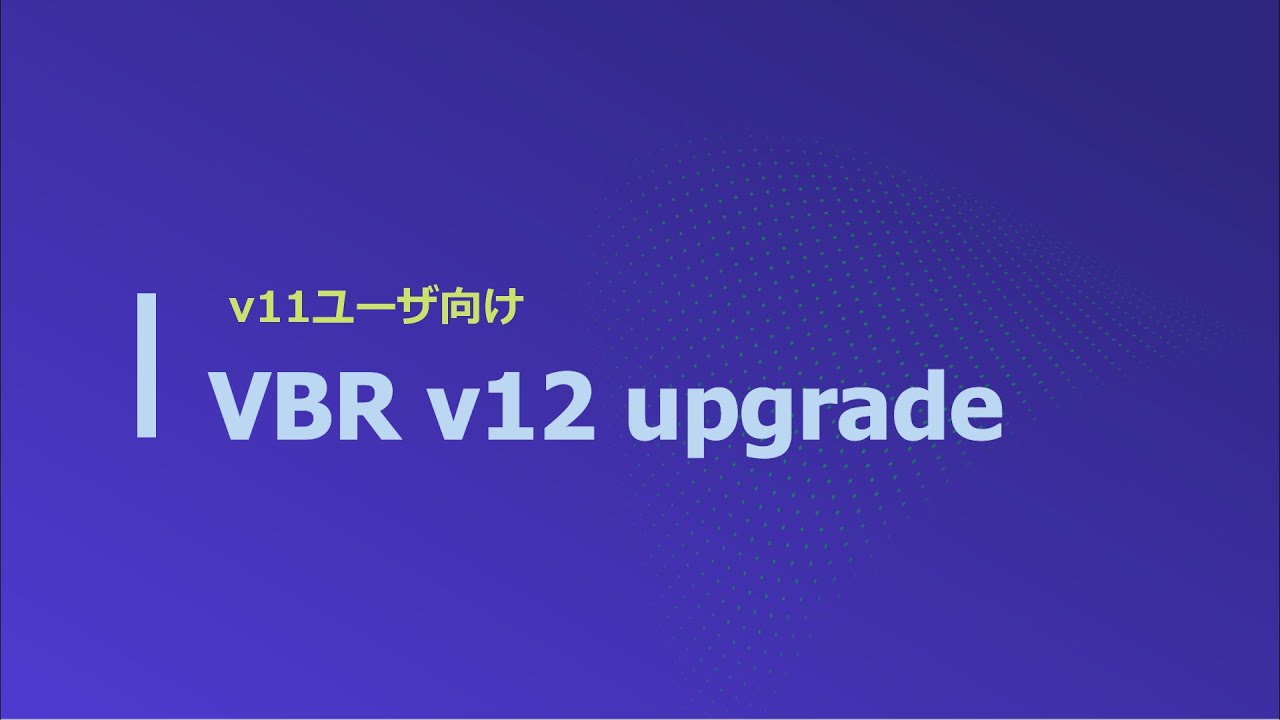 v11ユーザ向け

VBR v12 upgrade